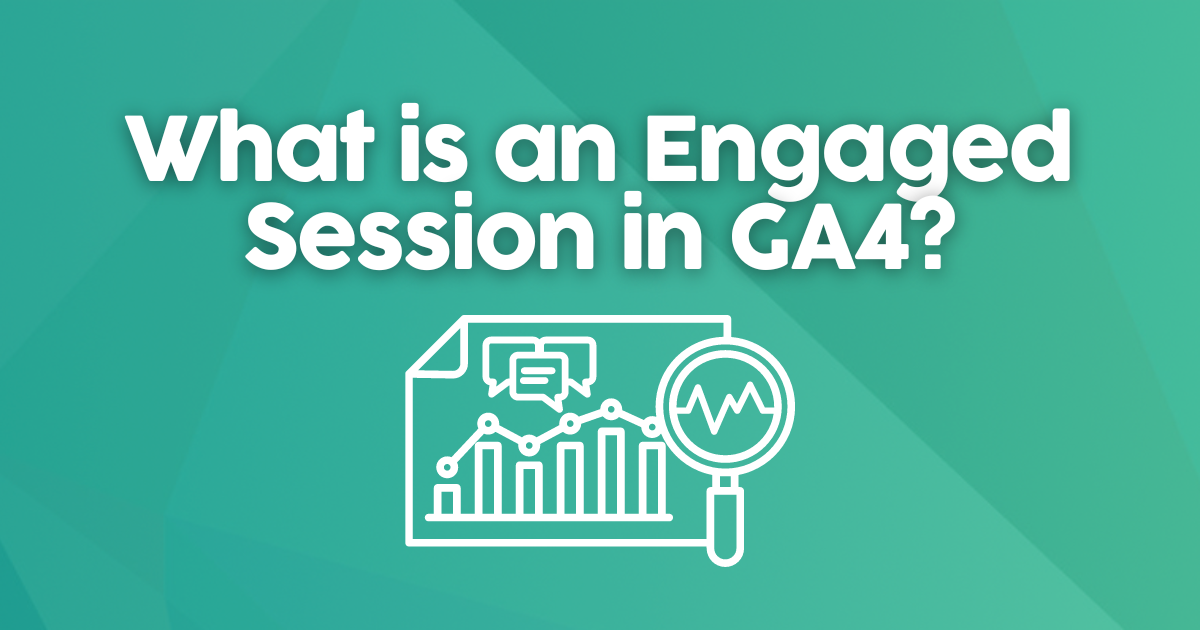 What is an Engaged Session in GA4?